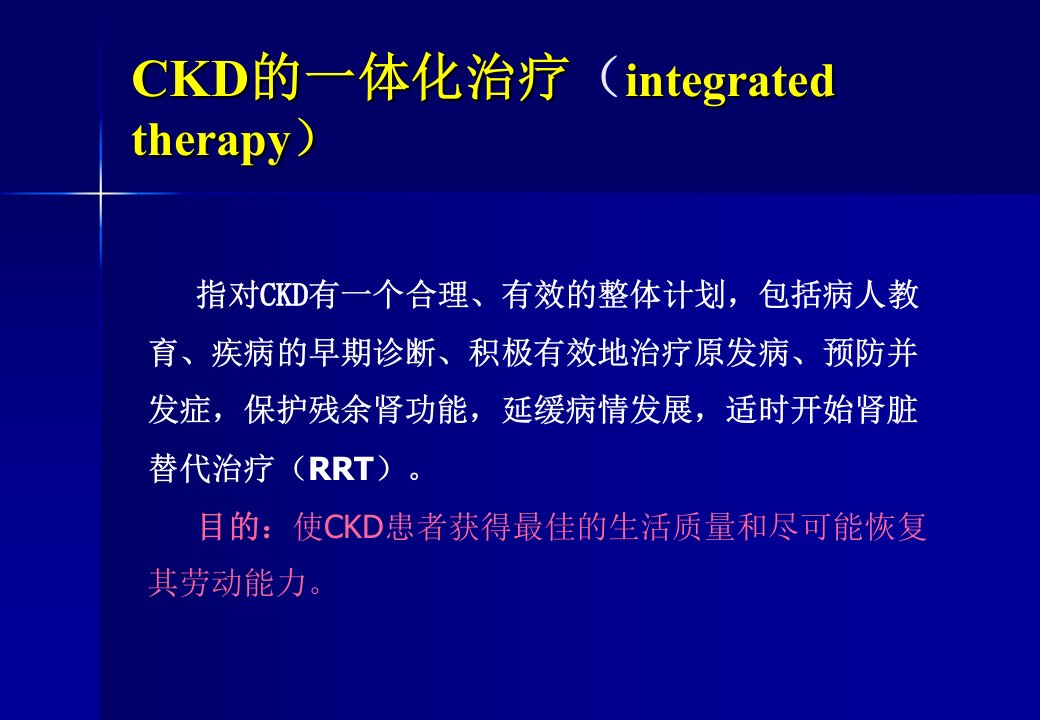 CKD的一体化治疗（integrated therapy）

指对CKD有一个合理、有效的整体计划，包括病人教育、疾病的早期诊断、积极有效地治疗原发病、预防并发症，保护残余肾功能，延缓病情发展，适时开始肾脏替代治疗（RRT）。

目的：使CKD患者获得最佳的生活质量和尽可能恢复其劳动能力。